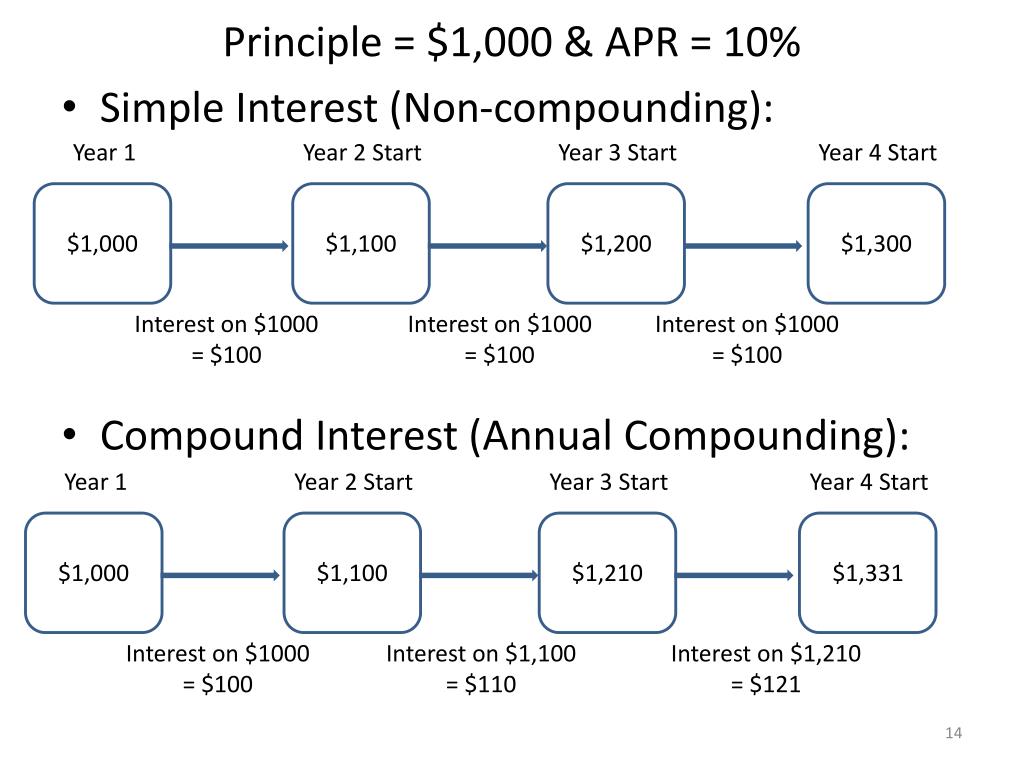 Principle = \$1,000 & APR = 10%

• Simple Interest (Non-compounding):

Year 1

Year 2 Start

Year 3 Start

Year 4 Start

\$1,000

\$1,100

\$1,200

\$1,300

Interest on \$1000 = \$100

Interest on \$1000 = \$100

Interest on \$1000 = \$100

• Compound Interest (Annual Compounding):

Year 1

Year 2 Start

Year 3 Start

Year 4 Start

\$1,000

\$1,100

\$1,210

\$1,331

Interest on \$1000 = \$100

Interest on \$1,100 = \$110

Interest on \$1,210 = \$121

14